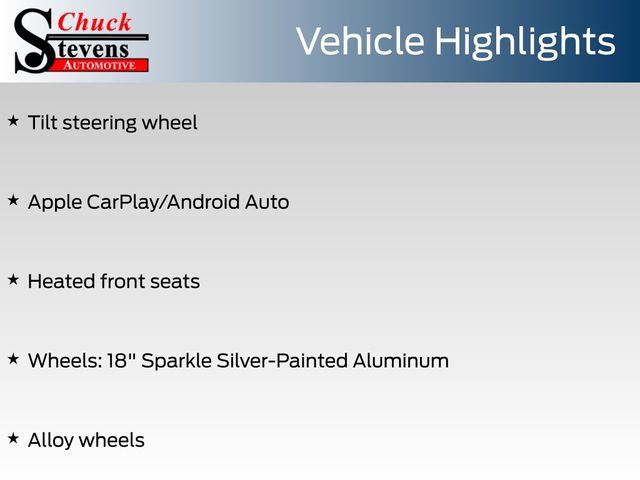 Chuck Stevens AUTOMOTIVE

Vehicle Highlights

★ Tilt steering wheel

★ Apple CarPlay/Android Auto

★ Heated front seats

★ Wheels: 18" Sparkle Silver-Painted Aluminum

★ Alloy wheels